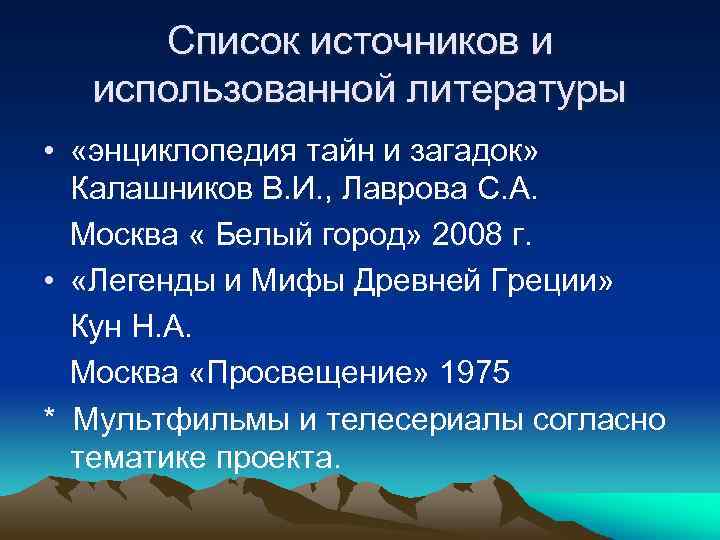 Список источников и использованной литературы

• «энциклопедия тайн и загадок» Калашников В.И., Лаврова С.А.

Москва « Белый город» 2008 г.

• «Легенды и Мифы Древней Греции»

Кун Н.А.

Москва «Просвещение» 1975

* Мультфильмы и телесериалы согласно тематике проекта.